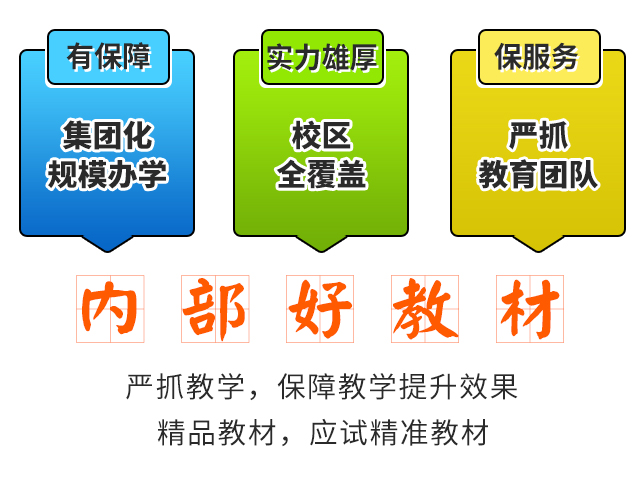 有保障

集团化
规模办学

实力雄厚

校区
全覆盖

保服务

严抓
教育团队

内部好教材

严抓教学，保障教学提升效果
精品教材，应试精准教材